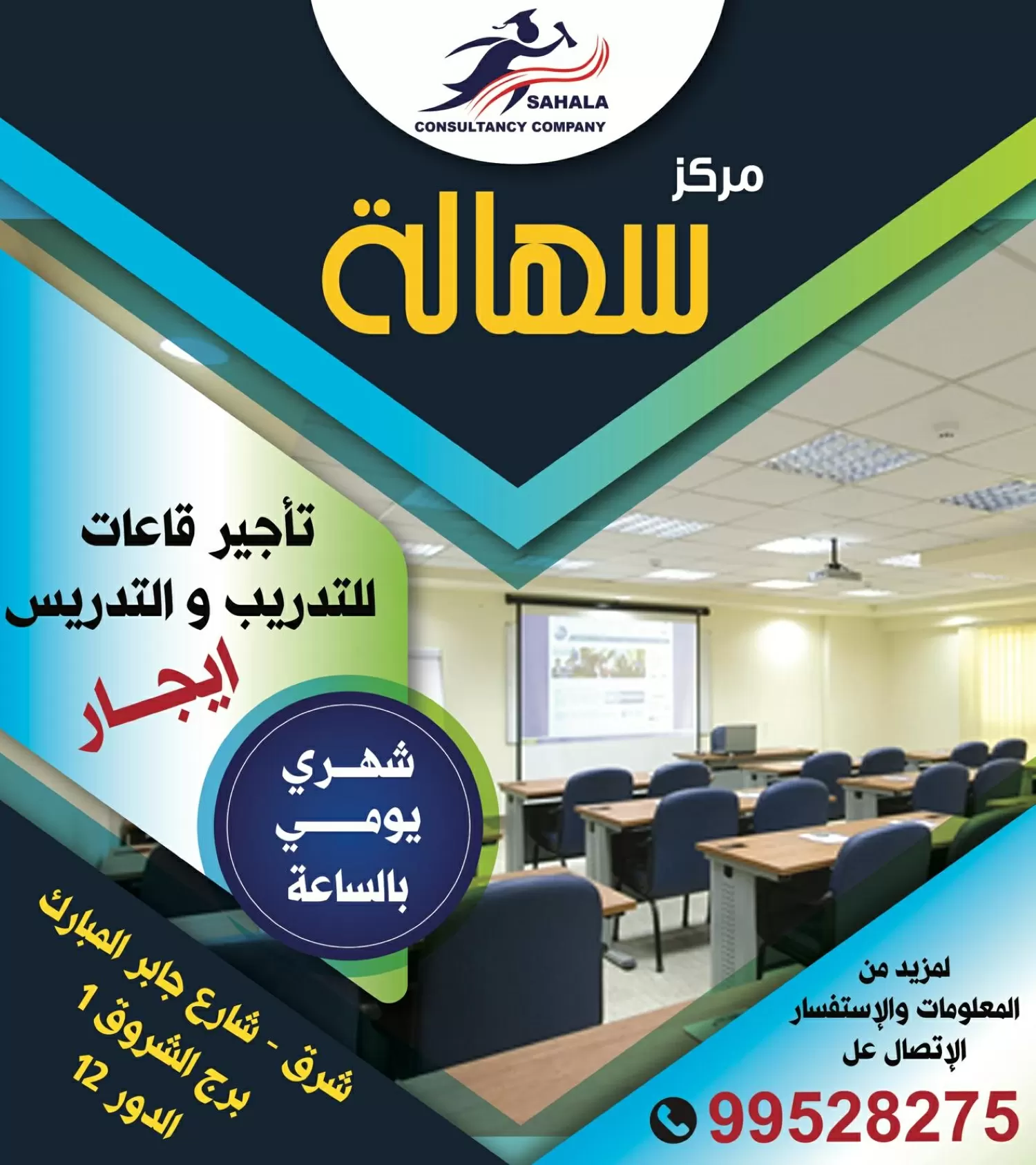 SAHALA
CONSULTANCY COMPANY

مركز
سهالة

تأجير قاعات
للتدريب و التدريس
ايجار

شهري
يومي
بالساعة

شرق - شارع جابر المبارك
برج الشروق 1
الدور 12

لمزيد من
المعلومات والإستفسار
الإتصال عل
99528275